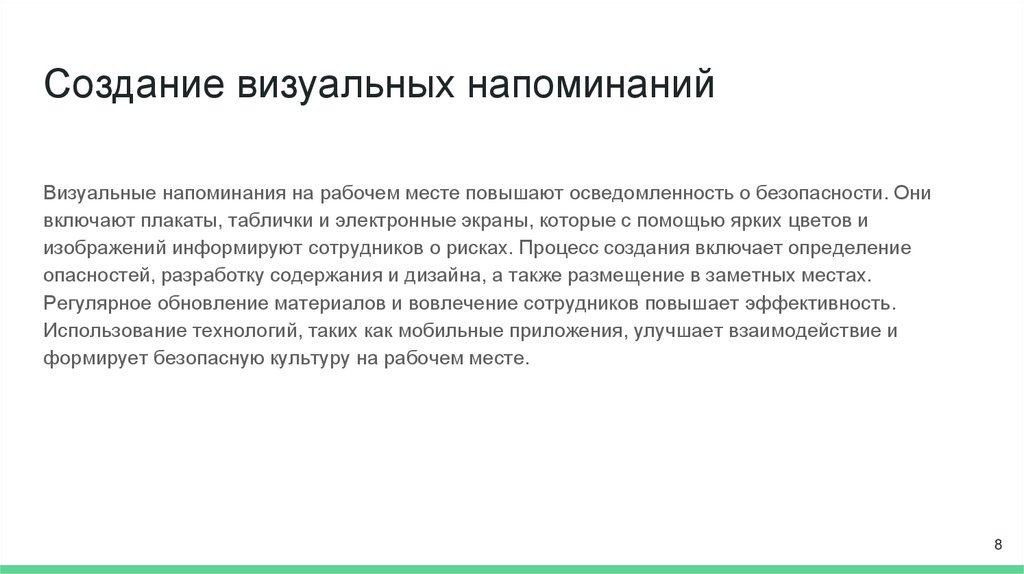 Создание визуальных напоминаний

Визуальные напоминания на рабочем месте повышают осведомленность о безопасности. Они включают плакаты, таблички и электронные экраны, которые с помощью ярких цветов и изображений информируют сотрудников о рисках. Процесс создания включает определение опасностей, разработку содержания и дизайна, а также размещение в заметных местах. Регулярное обновление материалов и вовлечение сотрудников повышает эффективность. Использование технологий, таких как мобильные приложения, улучшает взаимодействие и формирует безопасную культуру на рабочем месте.

8